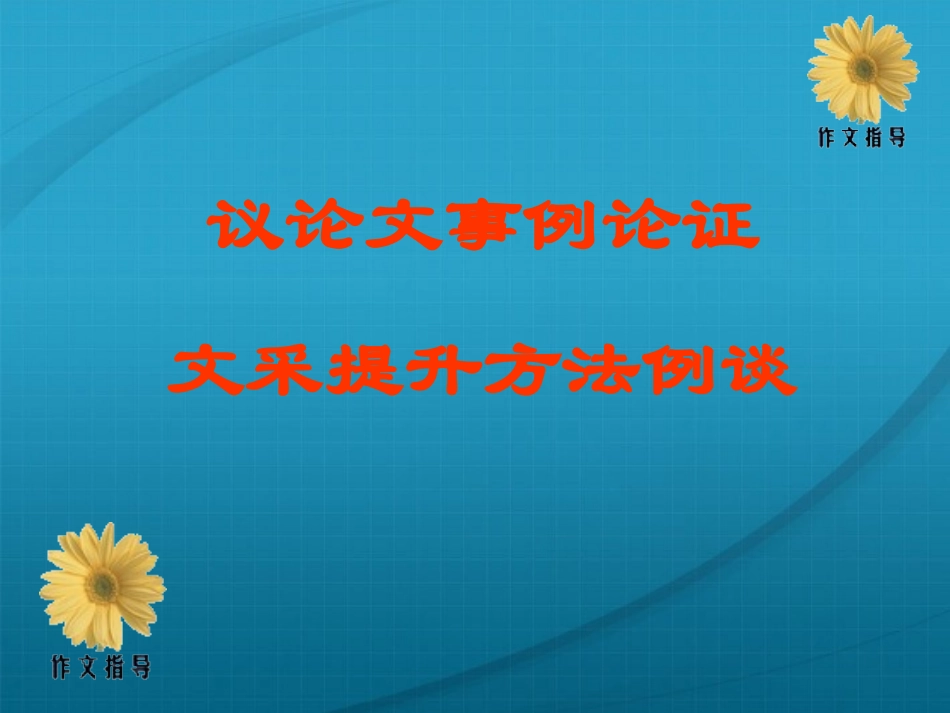 作文指导

议论文事例论证

文采提升方法例谈

作文指导